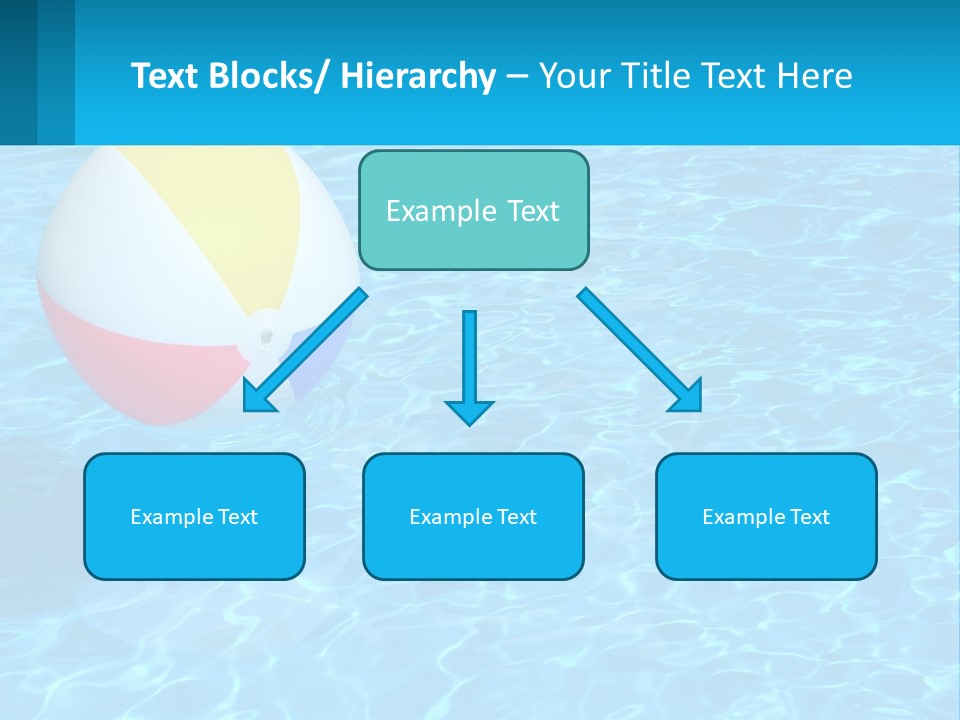 Text Blocks/ Hierarchy – Your Title Text Here

Example Text

Example Text

Example Text

Example Text